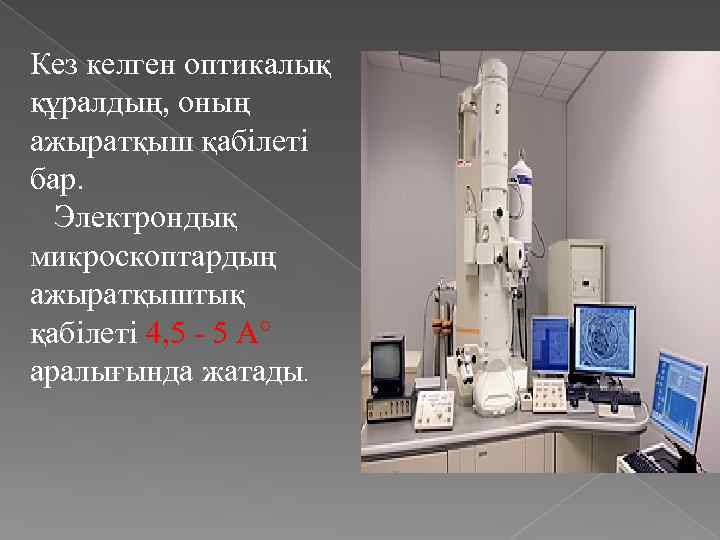 Кез келген оптикалық құралдың, оның ажыратқыш қабілеті бар.

Электрондық микроскоптардың ажыратқыштық қабілеті 4,5 - 5 А° аралығында жатады.